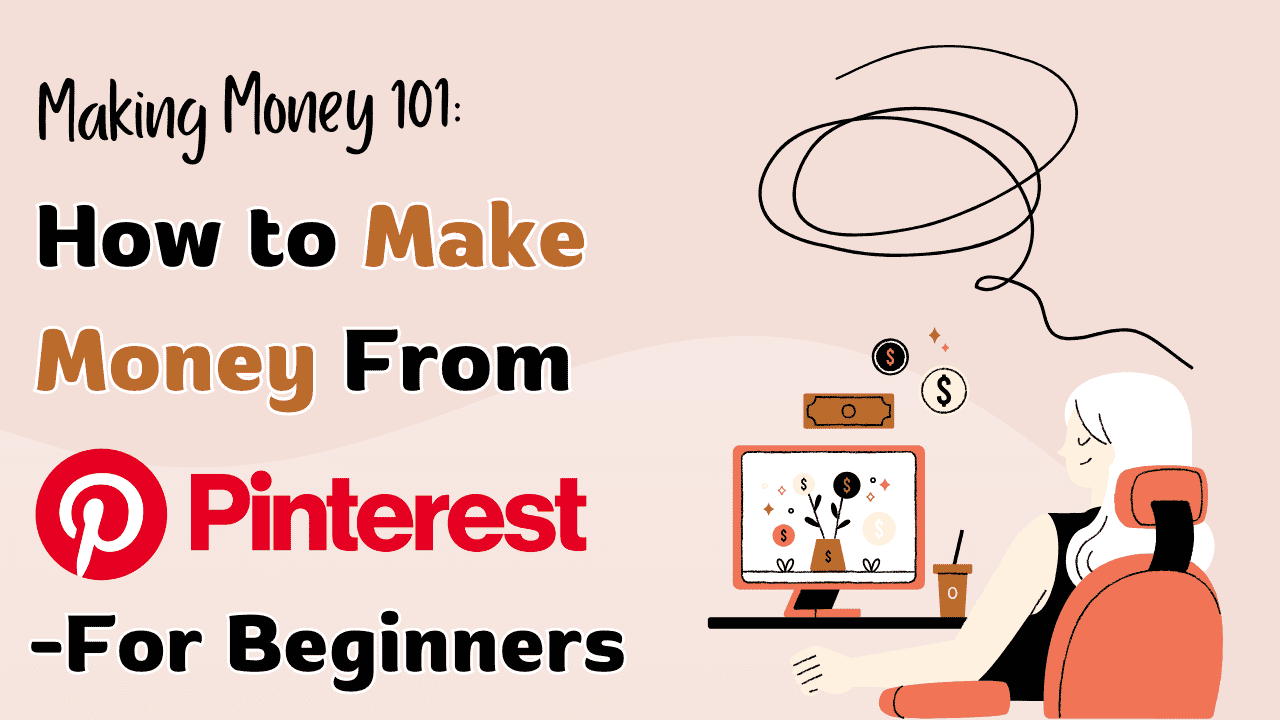 Making Money 101:

How to Make Money From

Pinterest

-For Beginners

$
$
$
$
$
$